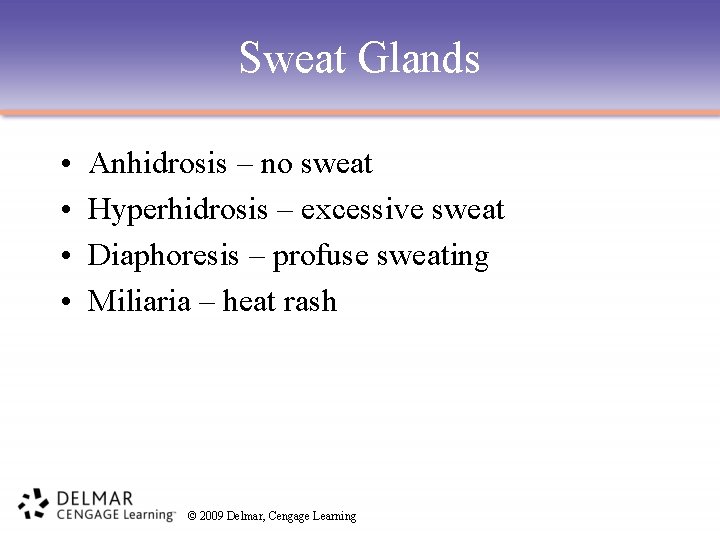 Sweat Glands

• Anhidrosis – no sweat
• Hyperhidrosis – excessive sweat
• Diaphoresis – profuse sweating
• Miliaria – heat rash

DELMAR
CENGAGE Learning™

© 2009 Delmar, Cengage Learning